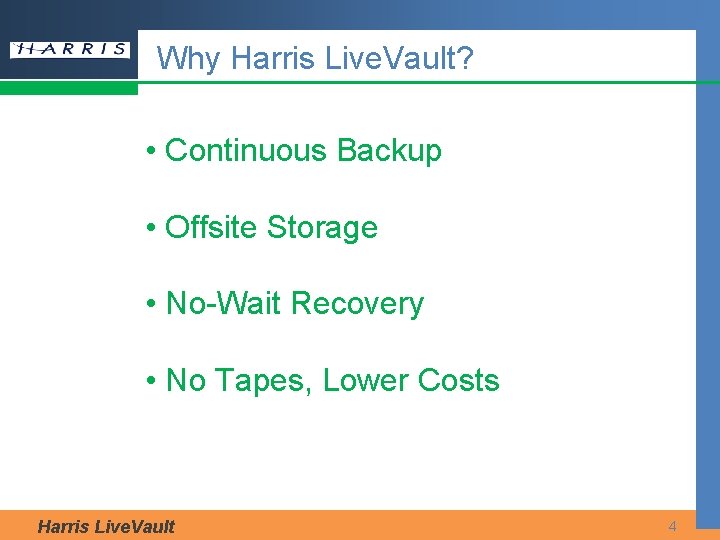 HARRIS

Why Harris LiveVault?

• Continuous Backup

• Offsite Storage

• No-Wait Recovery

• No Tapes, Lower Costs

Harris LiveVault

4